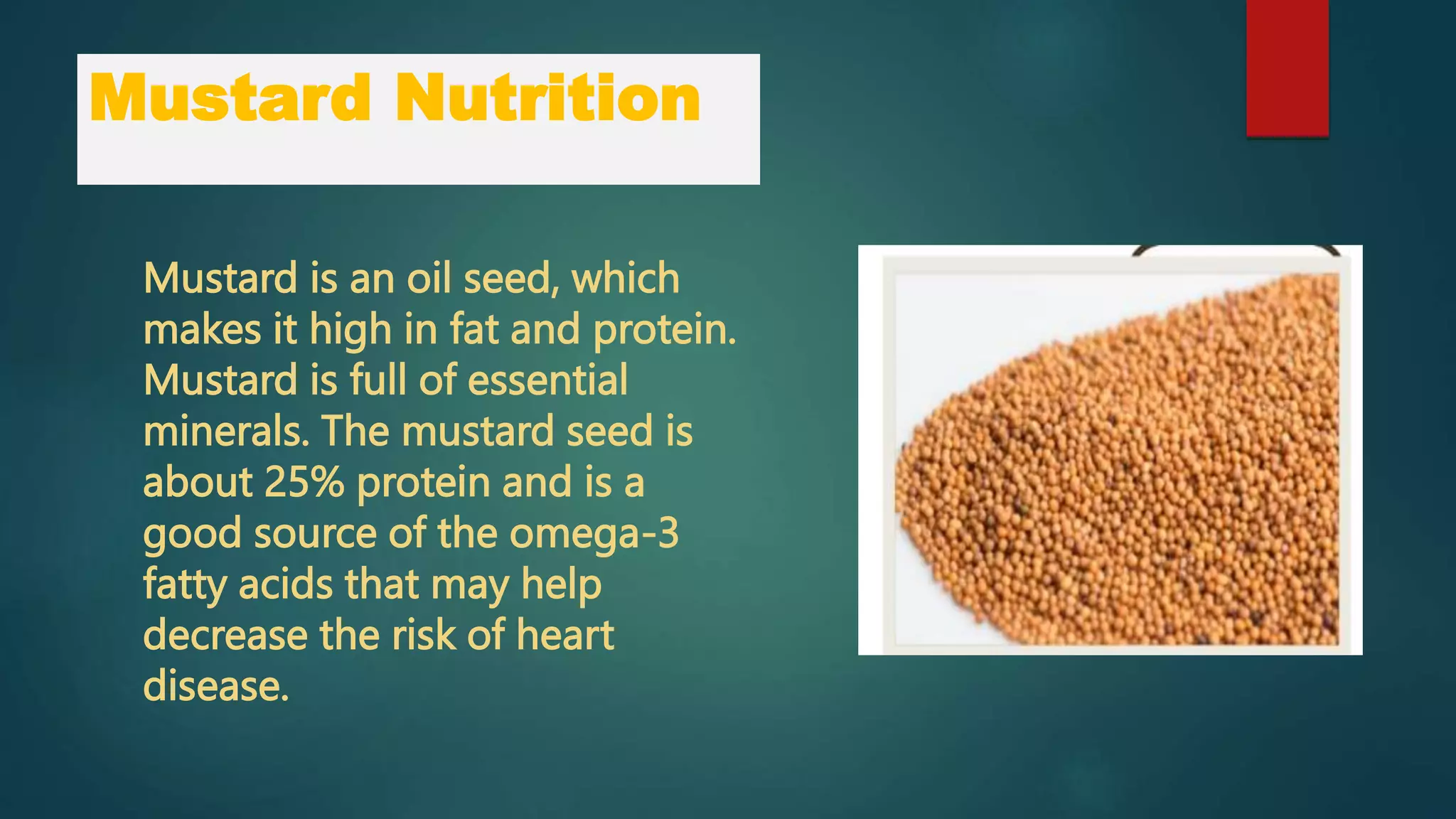 Mustard Nutrition

Mustard is an oil seed, which makes it high in fat and protein. Mustard is full of essential minerals. The mustard seed is about 25% protein and is a good source of the omega-3 fatty acids that may help decrease the risk of heart disease.